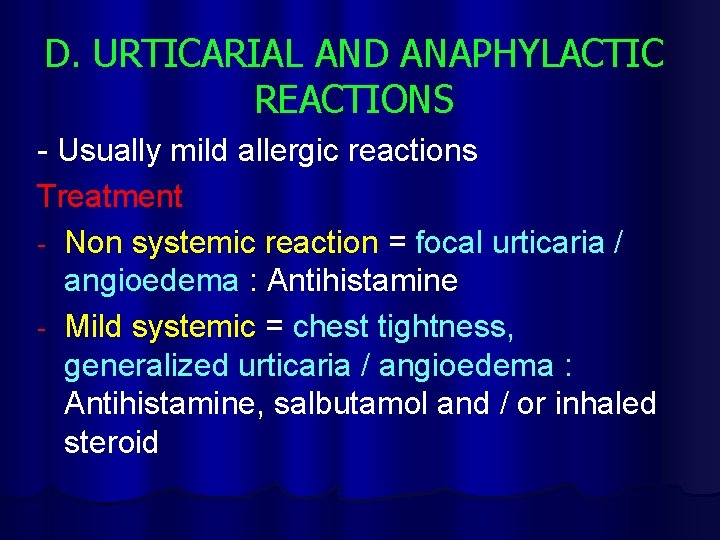 D. URTICARIAL AND ANAPHYLACTIC REACTIONS

- Usually mild allergic reactions

Treatment

- Non systemic reaction = focal urticaria / angioedema : Antihistamine

- Mild systemic = chest tightness, generalized urticaria / angioedema : Antihistamine, salbutamol and / or inhaled steroid